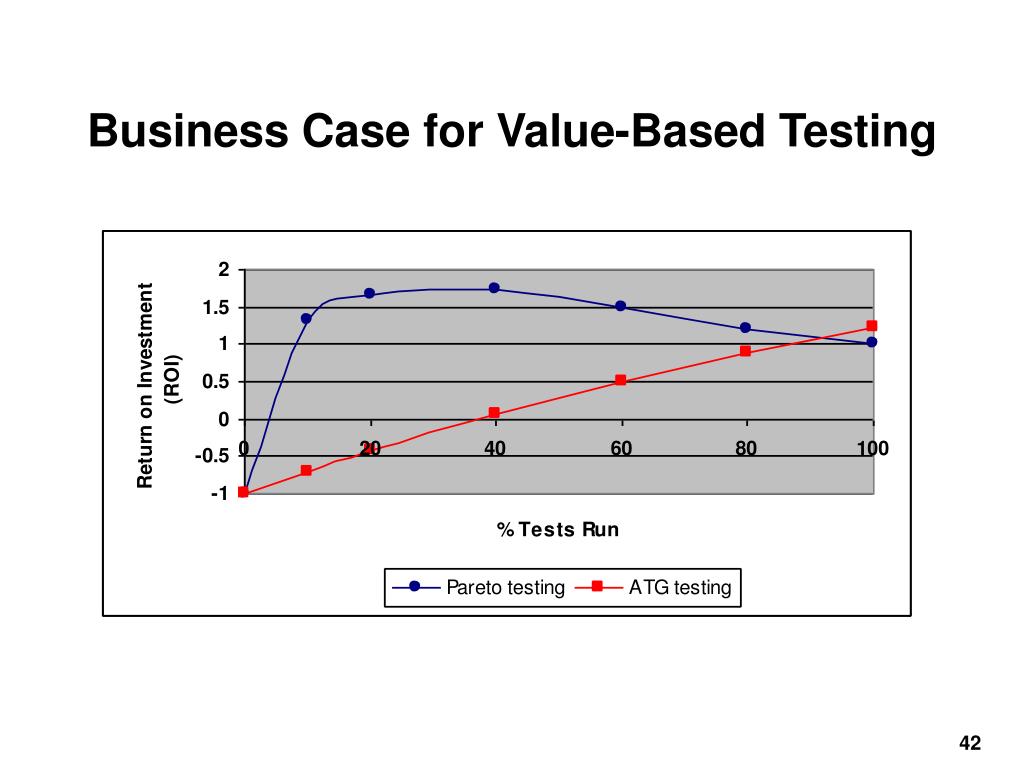 Business Case for Value-Based Testing

Return on Investment (ROI)

2
1.5
1
0.5
0
-0.5
-1

0
20
40
60
80
100

% Tests Run

Pareto testing
ATG testing

42